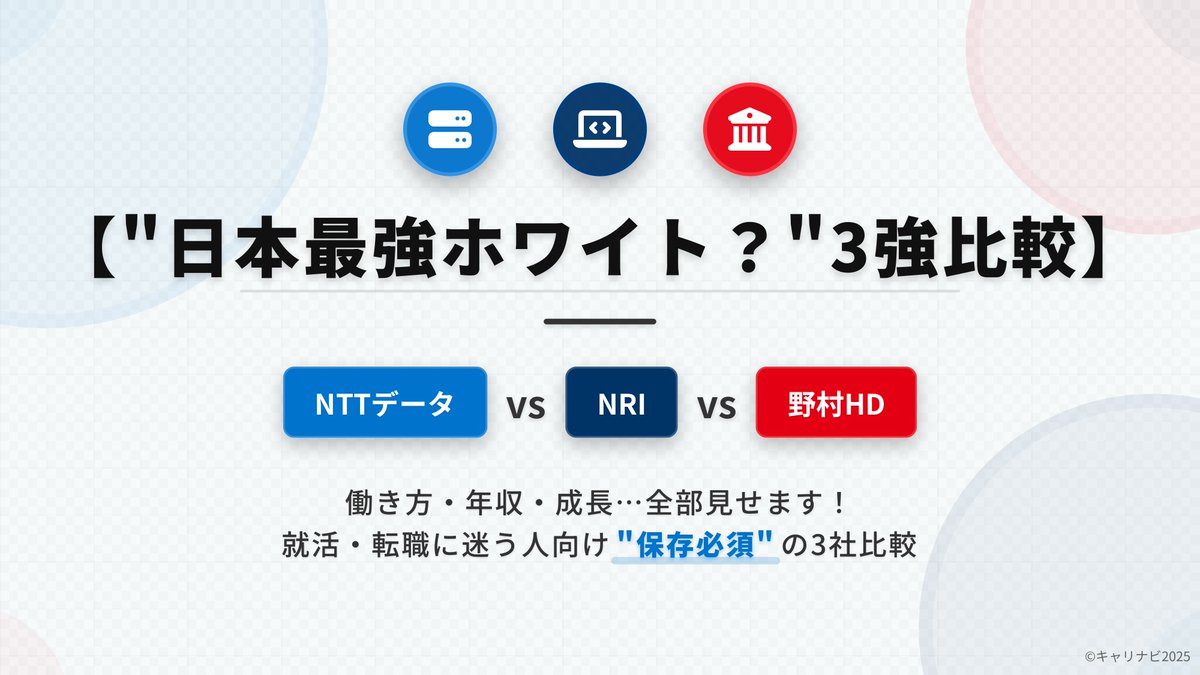 【"日本最強ホワイト？"3強比較】

NTTデータ vs NRI vs 野村HD

働き方・年収・成長…全部見せます！
就活・転職に迷う人向け"保存必須"の3社比較

©キャリナビ2025